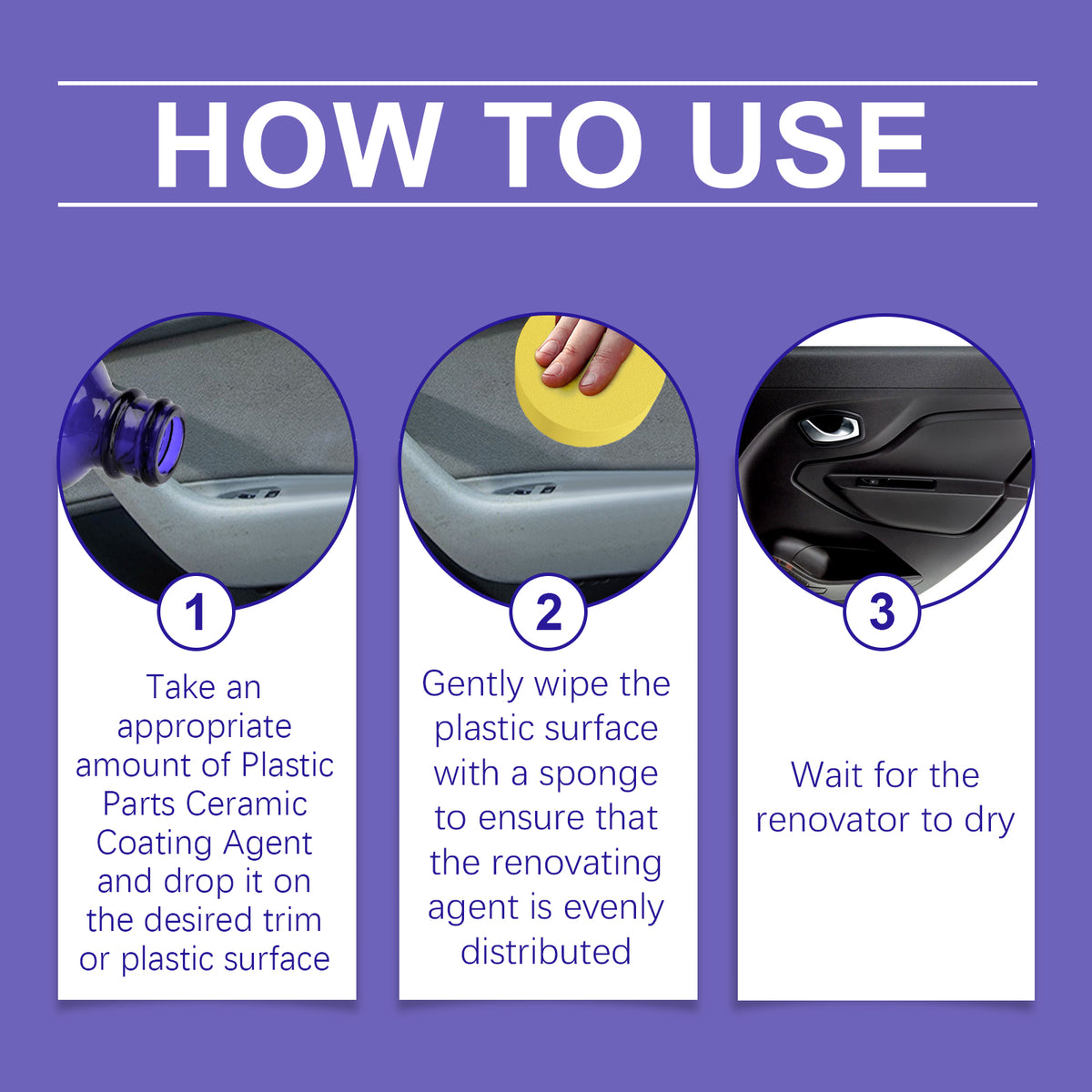 HOW TO USE

1

Take an appropriate amount of Plastic Parts Ceramic Coating Agent and drop it on the desired trim or plastic surface

2

Gently wipe the plastic surface with a sponge to ensure that the renovating agent is evenly distributed

3

Wait for the renovator to dry